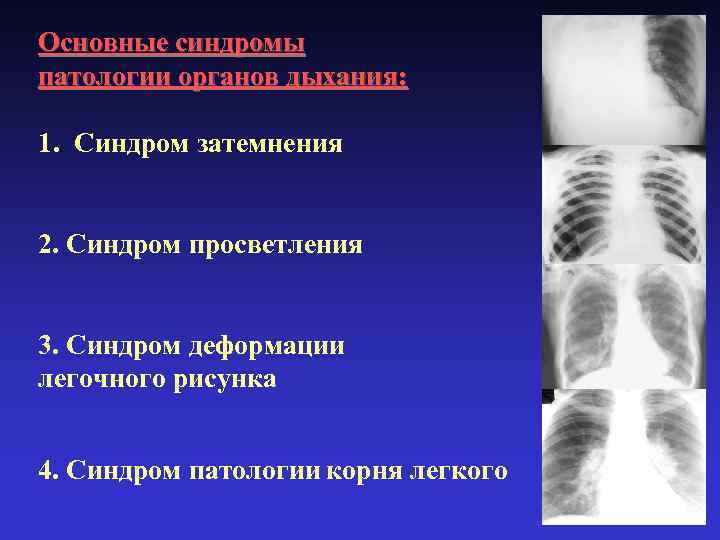 Основные синдромы патологии органов дыхания:

1. Синдром затемнения

2. Синдром просветления

3. Синдром деформации легочного рисунка

4. Синдром патологии корня легкого